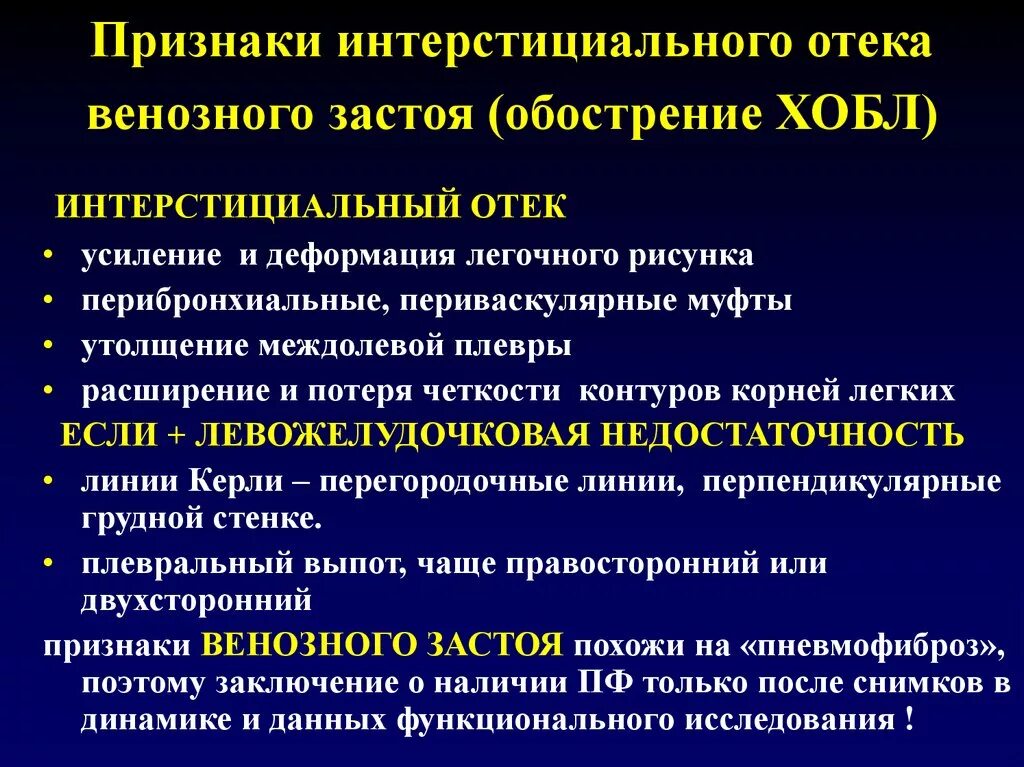 Признаки интерстициального отека венозного застоя (обострение ХОБЛ)

ИНТЕРСТИЦИАЛЬНЫЙ ОТЕК

• усиление и деформация легочного рисунка
• перибронхиальные, периваскулярные муфты
• утолщение междолевой плевры
• расширение и потеря четкости контуров корней легких

ЕСЛИ + ЛЕВОЖЕЛУДОЧКОВАЯ НЕДОСТАТОЧНОСТЬ

• линии Керли – перегородочные линии, перпендикулярные грудной стенке.
• плевральный выпот, чаще правосторонний или двухсторонний

признаки ВЕНОЗНОГО ЗАСТОЯ похожи на «пневмофиброз», поэтому заключение о наличии ПФ только после снимков в динамике и данных функционального исследования !